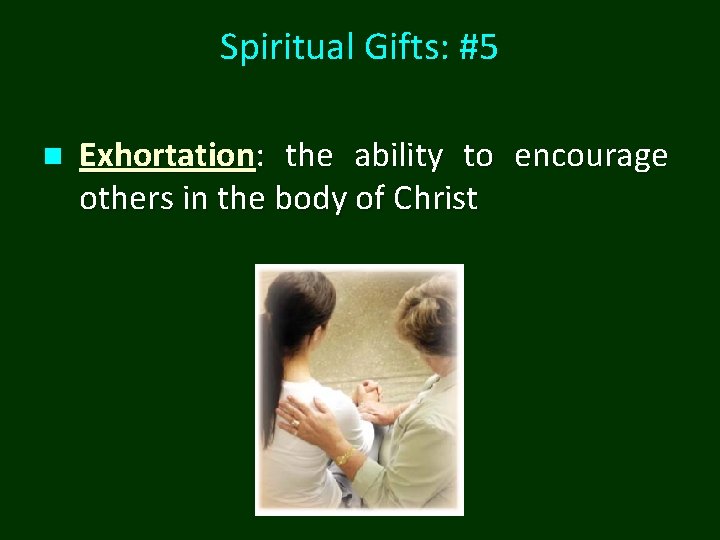 Spiritual Gifts: #5

Exhortation: the ability to encourage others in the body of Christ